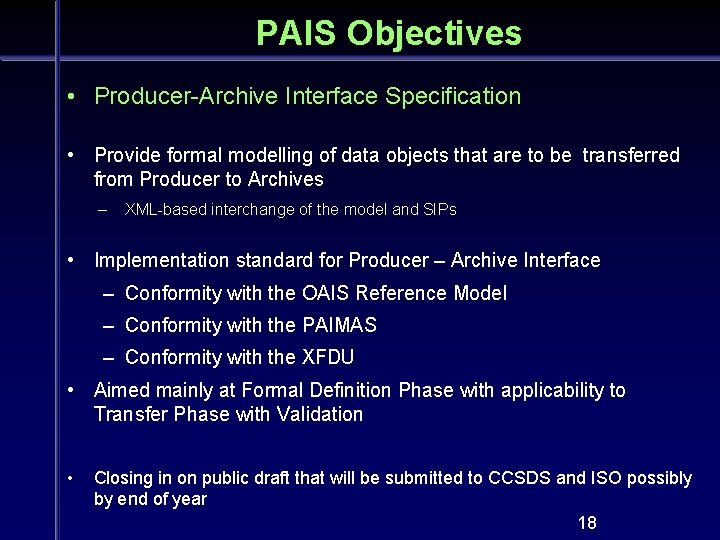 PAIS Objectives

• Producer-Archive Interface Specification

• Provide formal modelling of data objects that are to be transferred from Producer to Archives
– XML-based interchange of the model and SIPs

• Implementation standard for Producer – Archive Interface
– Conformity with the OAIS Reference Model
– Conformity with the PAIMAS
– Conformity with the XFDU

• Aimed mainly at Formal Definition Phase with applicability to Transfer Phase with Validation

• Closing in on public draft that will be submitted to CCSDS and ISO possibly by end of year

18